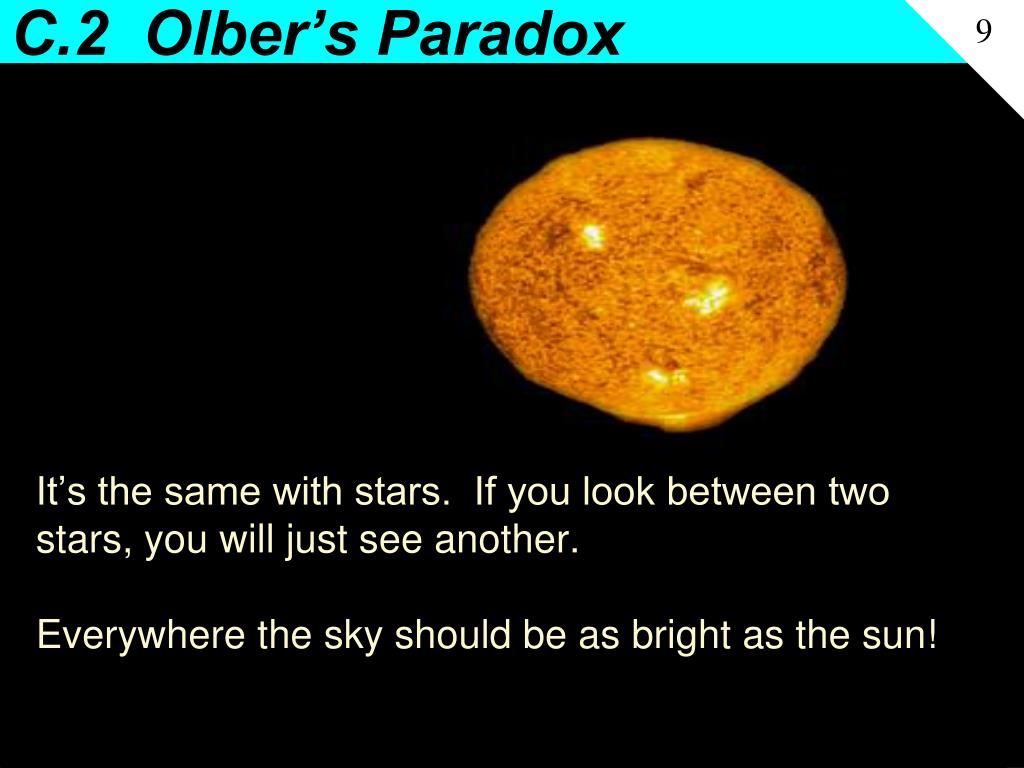 C.2 Olber’s Paradox

9

It’s the same with stars. If you look between two stars, you will just see another.

Everywhere the sky should be as bright as the sun!